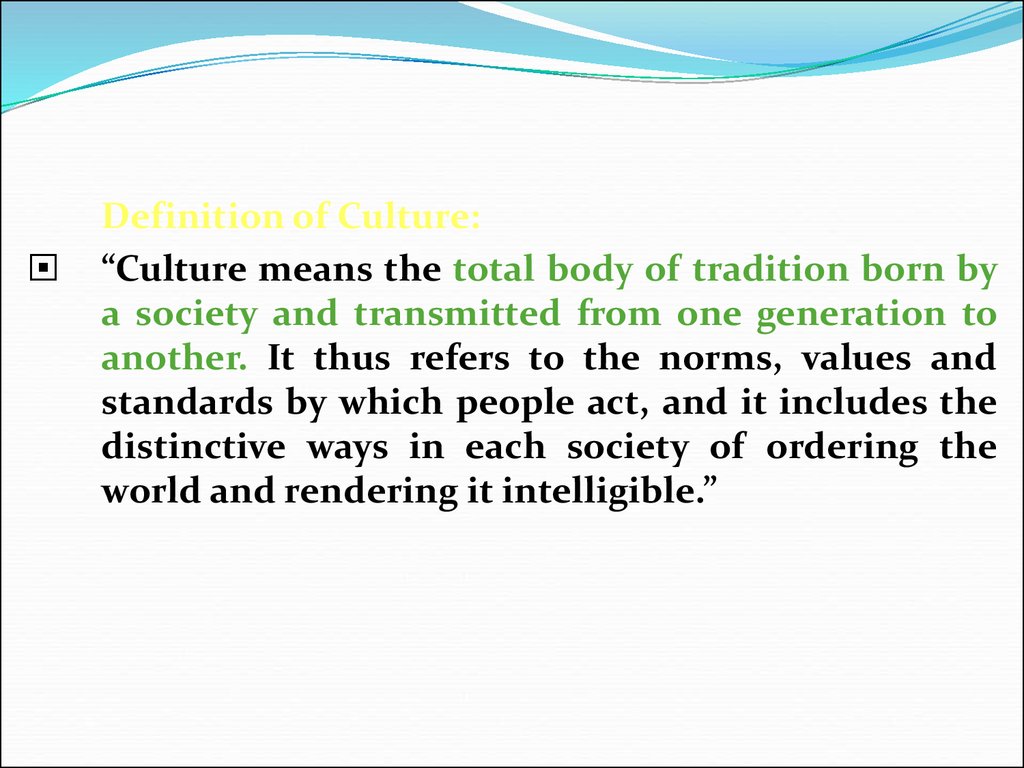 Definition of Culture:

“Culture means the total body of tradition born by a society and transmitted from one generation to another. It thus refers to the norms, values and standards by which people act, and it includes the distinctive ways in each society of ordering the world and rendering it intelligible.”